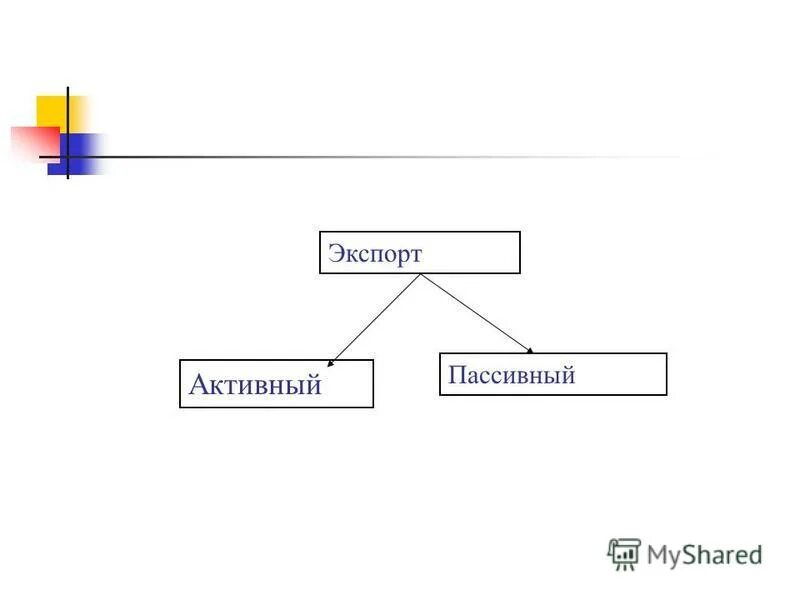 Экспорт

Активный

Пассивный

MyShared